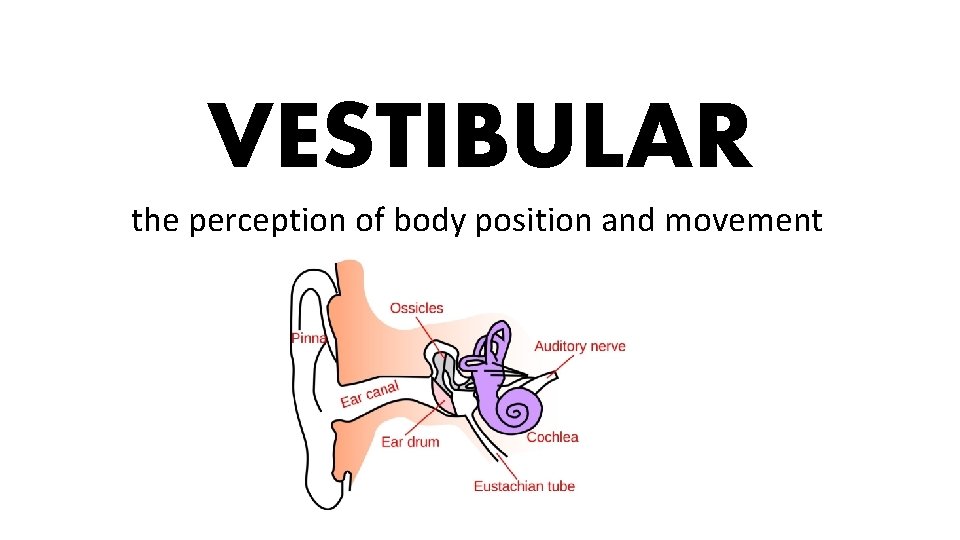 VESTIBULAR

the perception of body position and movement

Pinna
Ossicles
Auditory nerve
Ear canal
Ear drum
Cochlea
Eustachian tube